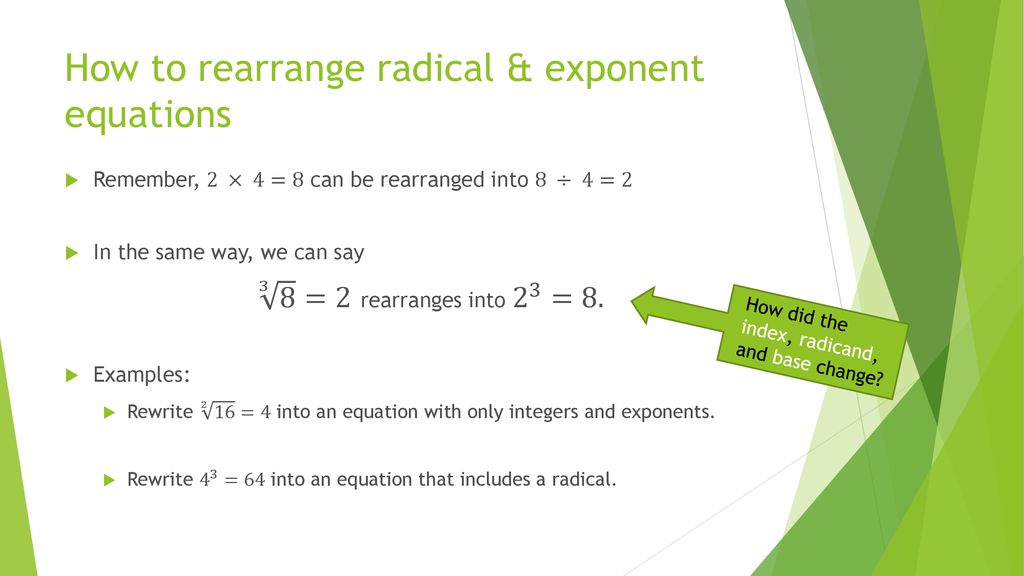 How to rearrange radical & exponent equations

Remember, $2 \times 4 = 8$ can be rearranged into $8 \div 4 = 2$

In the same way, we can say

$\sqrt[3]{8} = 2$ rearranges into $2^3 = 8$.

How did the index, radicand, and base change?

Examples:

Rewrite $\sqrt[2]{16} = 4$ into an equation with only integers and exponents.

Rewrite $4^3 = 64$ into an equation that includes a radical.